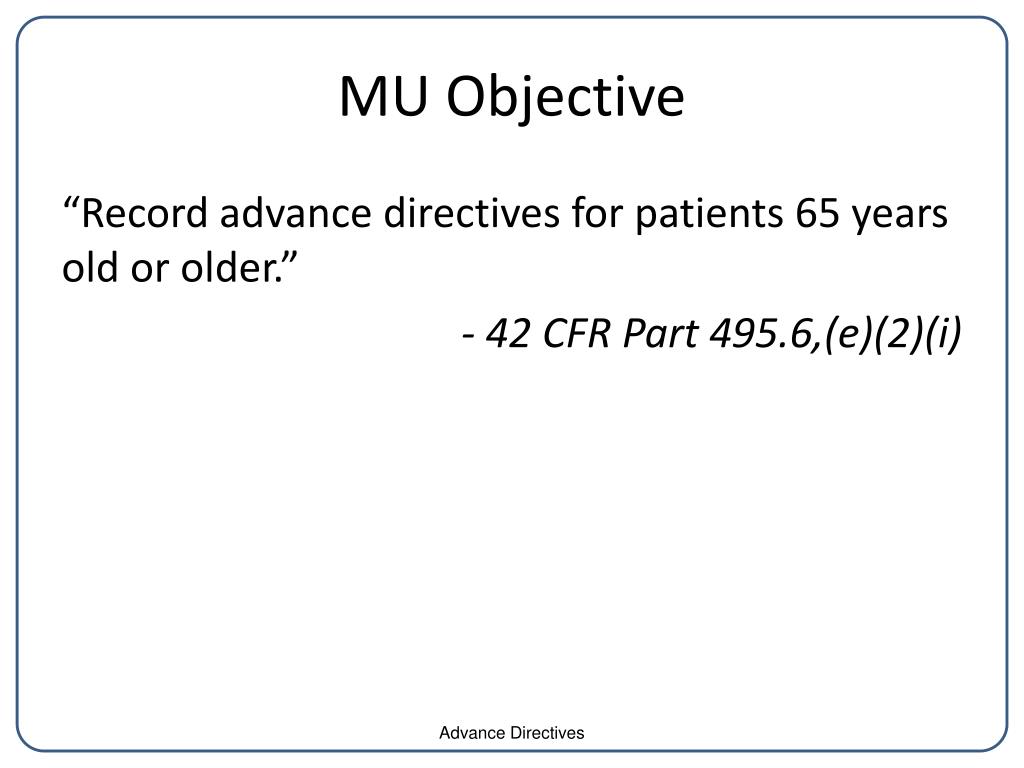 MU Objective

“Record advance directives for patients 65 years old or older.”

- 42 CFR Part 495.6,(e)(2)(i)

Advance Directives